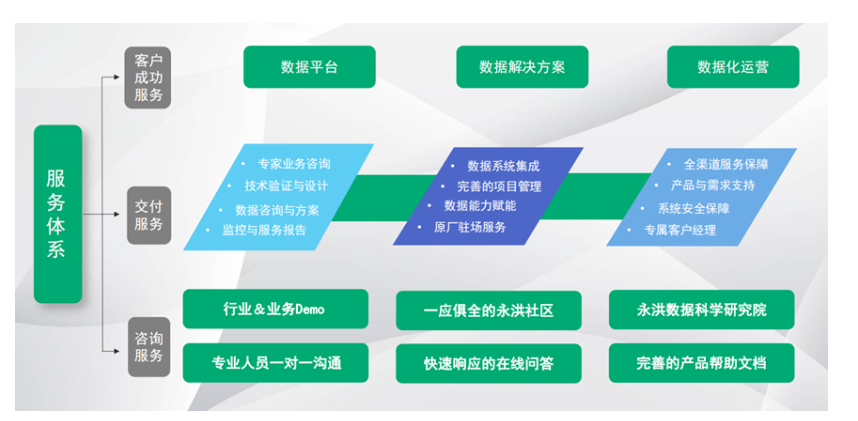 服务体系

客户成功服务

数据平台

数据解决方案

数据化运营

交付服务

• 专家业务咨询
• 技术验证与设计
• 数据咨询与方案
• 监控与服务报告

• 数据系统集成
• 完善的项目管理
• 数据能力赋能
• 原厂驻场服务

• 全渠道服务保障
• 产品与需求支持
• 系统安全保障
• 专属客户经理

咨询服务

行业＆业务Demo

一应俱全的永洪社区

永洪数据科学研究院

专业人员一对一沟通

快速响应的在线问答

完善的产品帮助文档